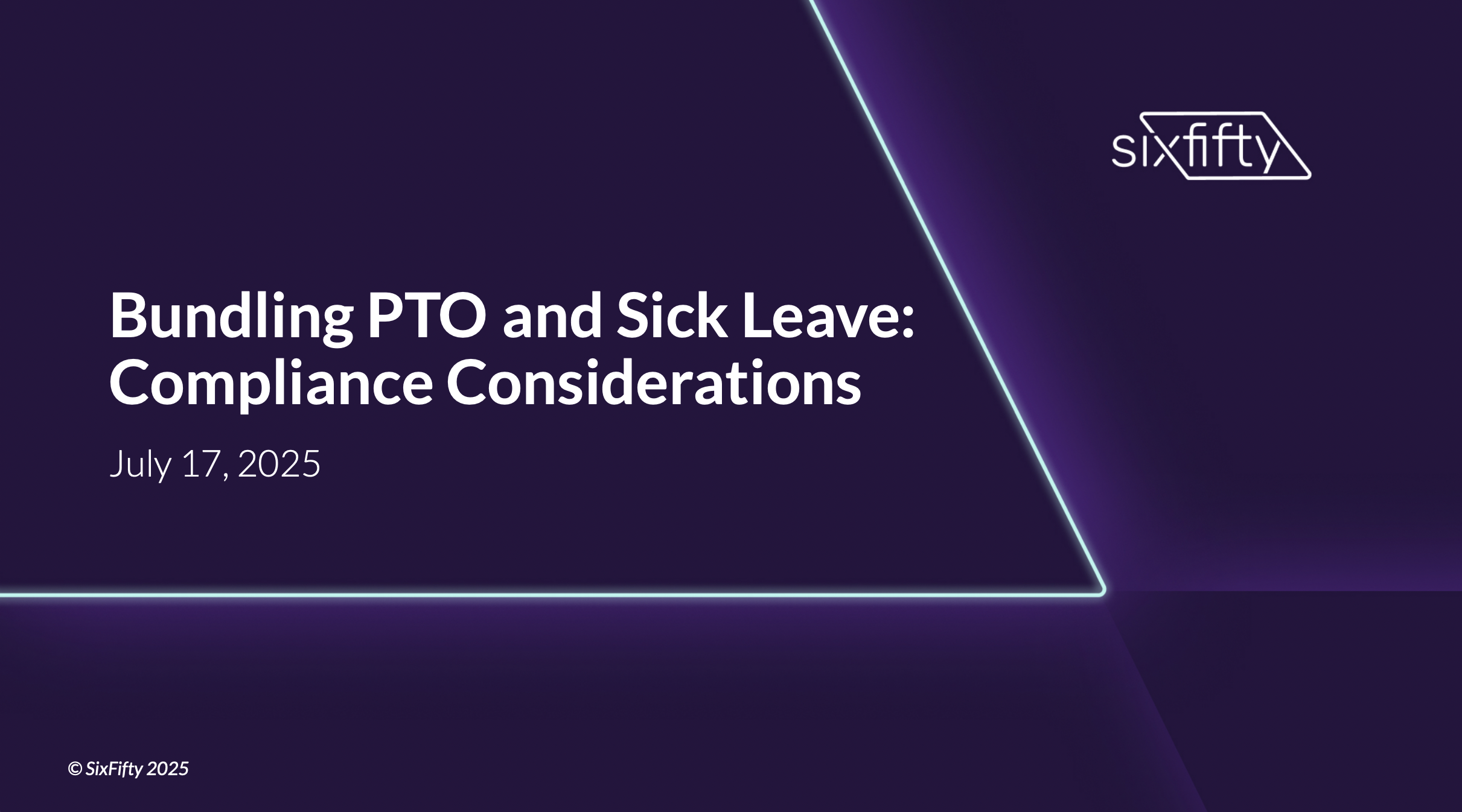 sixfifty

Bundling PTO and Sick Leave: Compliance Considerations

July 17, 2025

© SixFifty 2025